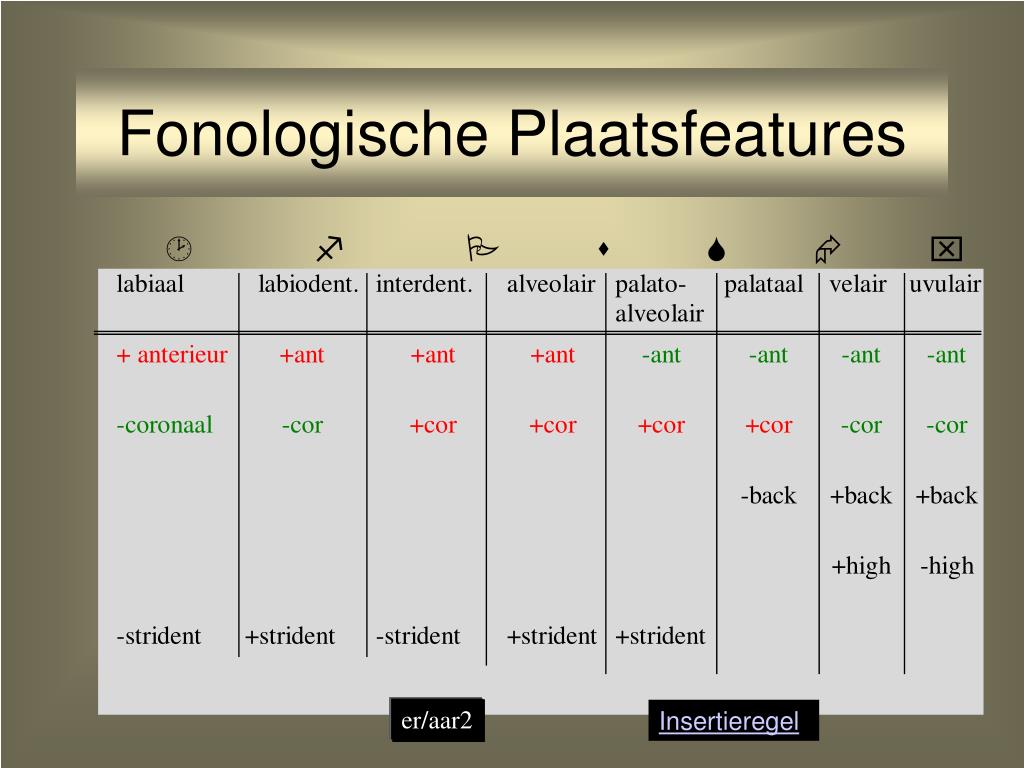 Fonologische Plaatsfeatures

| labiaal | labiodent. | interdent. | alveolair | palato-alveolair | palataal | velair | uvulair |
|---|---|---|---|---|---|---|---|
| + anterieur | +ant | +ant | +ant | -ant | -ant | -ant | -ant |
| -coronaal | -cor | +cor | +cor | +cor | +cor | -cor | -cor |
| | | | | | -back | +back | +back |
| | | | | | | +high | -high |
| -strident | +strident | -strident | +strident | +strident | | | |

er/aar2

Insertieregel